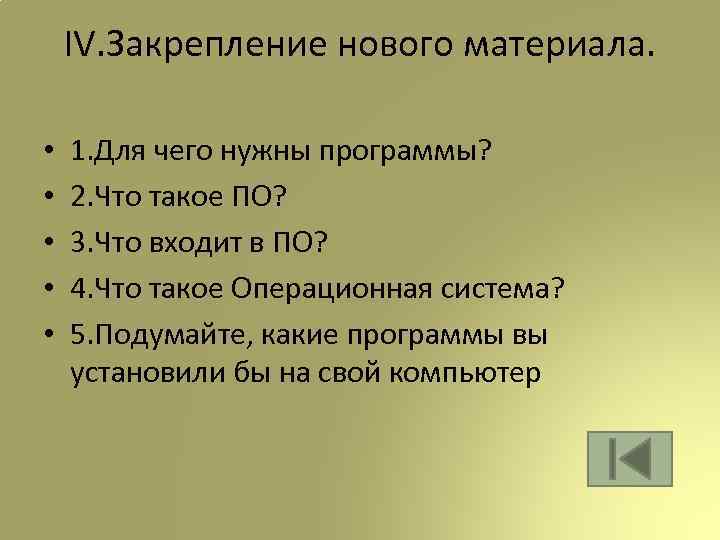 IV.Закрепление нового материала.

• 1.Для чего нужны программы?
• 2.Что такое ПО?
• 3.Что входит в ПО?
• 4.Что такое Операционная система?
• 5.Подумайте, какие программы вы установили бы на свой компьютер